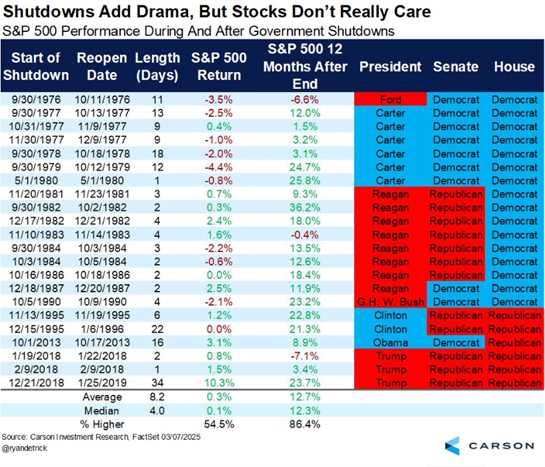 Shutdowns Add Drama, But Stocks Don't Really Care
S&P 500 Performance During And After Government Shutdowns

| Start of Shutdown | Reopen Date | Length (Days) | S&P 500 Return | S&P 500 12 Months After End | President | Senate | House |
|---|---|---|---|---|---|---|---|
| 9/30/1976 | 10/11/1976 | 11 | -3.5% | -6.6% | Ford | Democrat | Democrat |
| 9/30/1977 | 10/13/1977 | 13 | -2.5% | 12.0% | Carter | Democrat | Democrat |
| 10/31/1977 | 11/9/1977 | 9 | 0.4% | 1.5% | Carter | Democrat | Democrat |
| 11/30/1977 | 12/9/1977 | 9 | -1.0% | 3.2% | Carter | Democrat | Democrat |
| 9/30/1978 | 10/18/1978 | 18 | -2.0% | 3.1% | Carter | Democrat | Democrat |
| 9/30/1979 | 10/12/1979 | 12 | -4.4% | 24.7% | Carter | Democrat | Democrat |
| 5/1/1980 | 5/1/1980 | 1 | -0.8% | 25.8% | Carter | Democrat | Democrat |
| 11/20/1981 | 11/23/1981 | 3 | 0.7% | 9.3% | Reagan | Republican | Democrat |
| 9/30/1982 | 10/2/1982 | 2 | 0.3% | 36.2% | Reagan | Republican | Democrat |
| 12/17/1982 | 12/21/1982 | 4 | 2.4% | 18.0% | Reagan | Republican | Democrat |
| 11/10/1983 | 11/14/1983 | 4 | 1.6% | -0.4% | Reagan | Republican | Democrat |
| 9/30/1984 | 10/3/1984 | 3 | -2.2% | 13.5% | Reagan | Republican | Democrat |
| 10/3/1984 | 10/5/1984 | 2 | -0.6% | 12.6% | Reagan | Republican | Democrat |
| 10/16/1986 | 10/18/1986 | 2 | 0.0% | 18.4% | Reagan | Republican | Democrat |
| 12/18/1987 | 12/20/1987 | 2 | 2.5% | 11.9% | Reagan | Democrat | Democrat |
| 10/5/1990 | 10/9/1990 | 4 | -2.1% | 23.2% | G.H. W. Bush | Democrat | Democrat |
| 11/13/1995 | 11/19/1995 | 6 | 1.2% | 22.8% | Clinton | Republican | Republican |
| 12/15/1995 | 1/6/1996 | 22 | 0.0% | 21.3% | Clinton | Republican | Republican |
| 10/1/2013 | 10/17/2013 | 16 | 3.1% | 8.9% | Obama | Democrat | Republican |
| 1/19/2018 | 1/22/2018 | 2 | 0.8% | -7.1% | Trump | Republican | Republican |
| 2/9/2018 | 2/9/2018 | 1 | 1.5% | 3.4% | Trump | Republican | Republican |
| 12/21/2018 | 1/25/2019 | 34 | 10.3% | 23.7% | Trump | Republican | Republican |
| | Average | 8.2 | 0.3% | 12.7% | | | |
| | Median | 4.0 | 0.1% | 12.3% | | | |
| | % Higher | | 54.5% | 86.4% | | | |

Source: Carson Investment Research, FactSet 03/07/2025
@ryandetrick
CARSON